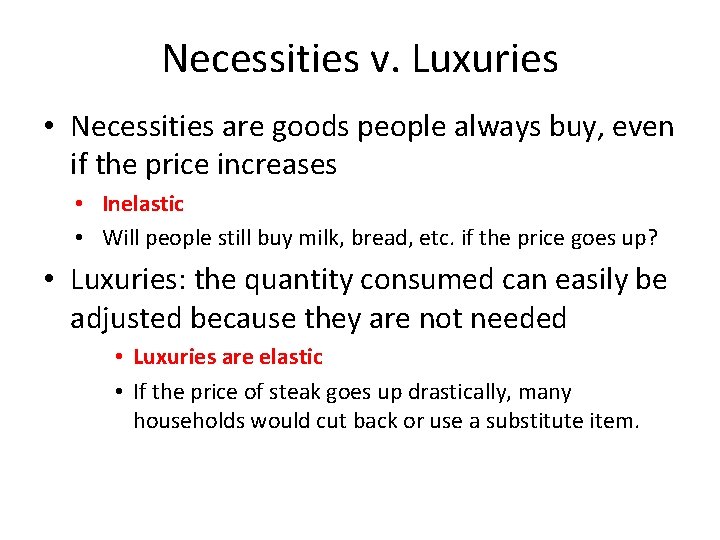 Necessities v. Luxuries

• Necessities are goods people always buy, even if the price increases
  • Inelastic
  • Will people still buy milk, bread, etc. if the price goes up?

• Luxuries: the quantity consumed can easily be adjusted because they are not needed
  • Luxuries are elastic
  • If the price of steak goes up drastically, many households would cut back or use a substitute item.